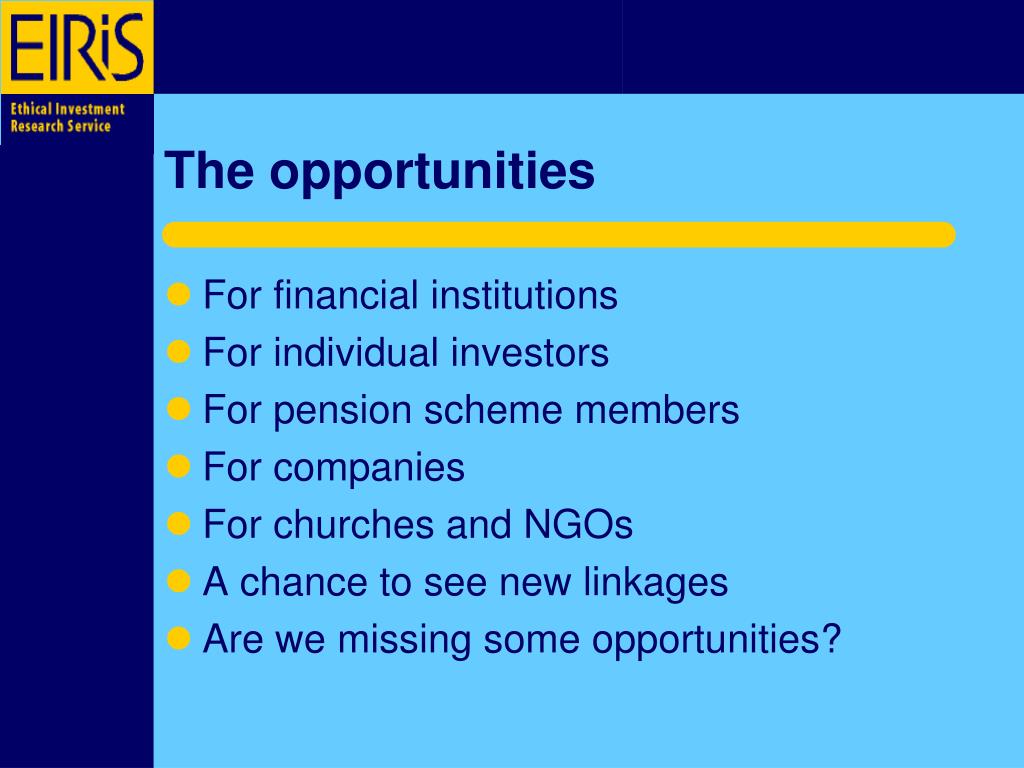 EIRiS

Ethical Investment Research Service

The opportunities

For financial institutions
For individual investors
For pension scheme members
For companies
For churches and NGOs
A chance to see new linkages
Are we missing some opportunities?